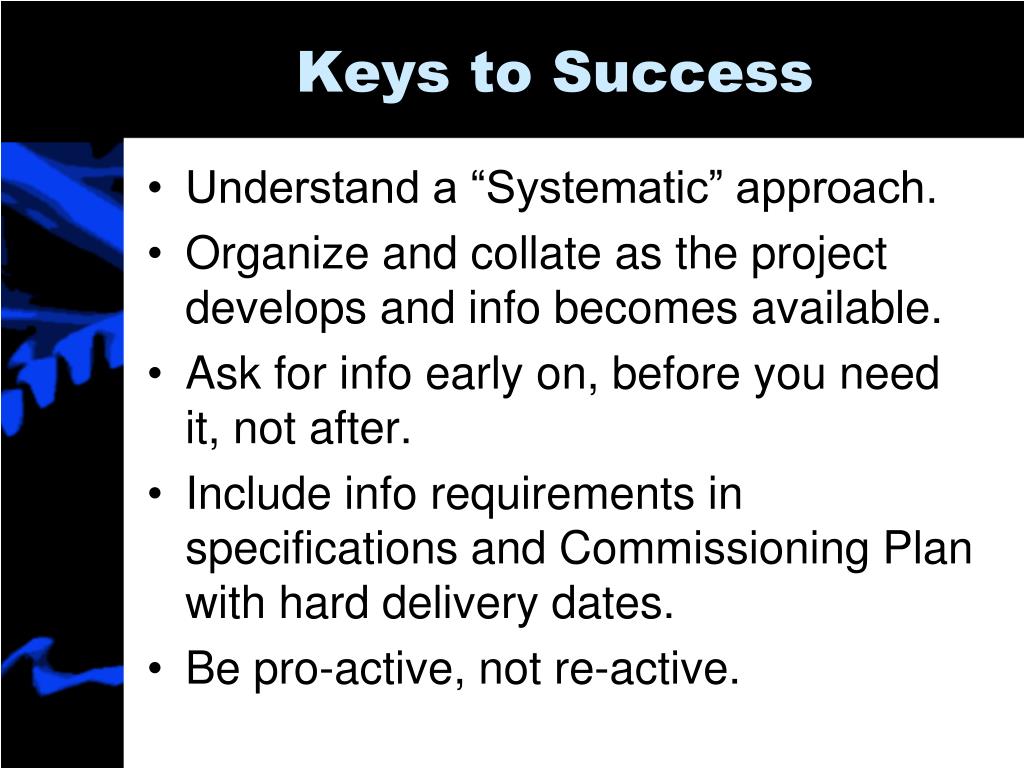 Keys to Success

• Understand a “Systematic” approach.
• Organize and collate as the project develops and info becomes available.
• Ask for info early on, before you need it, not after.
• Include info requirements in specifications and Commissioning Plan with hard delivery dates.
• Be pro-active, not re-active.